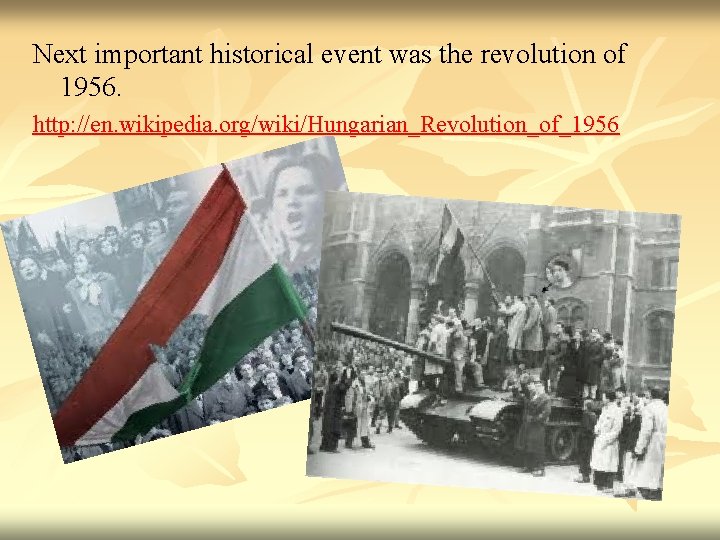 Next important historical event was the revolution of 1956.

http://en.wikipedia.org/wiki/Hungarian_Revolution_of_1956